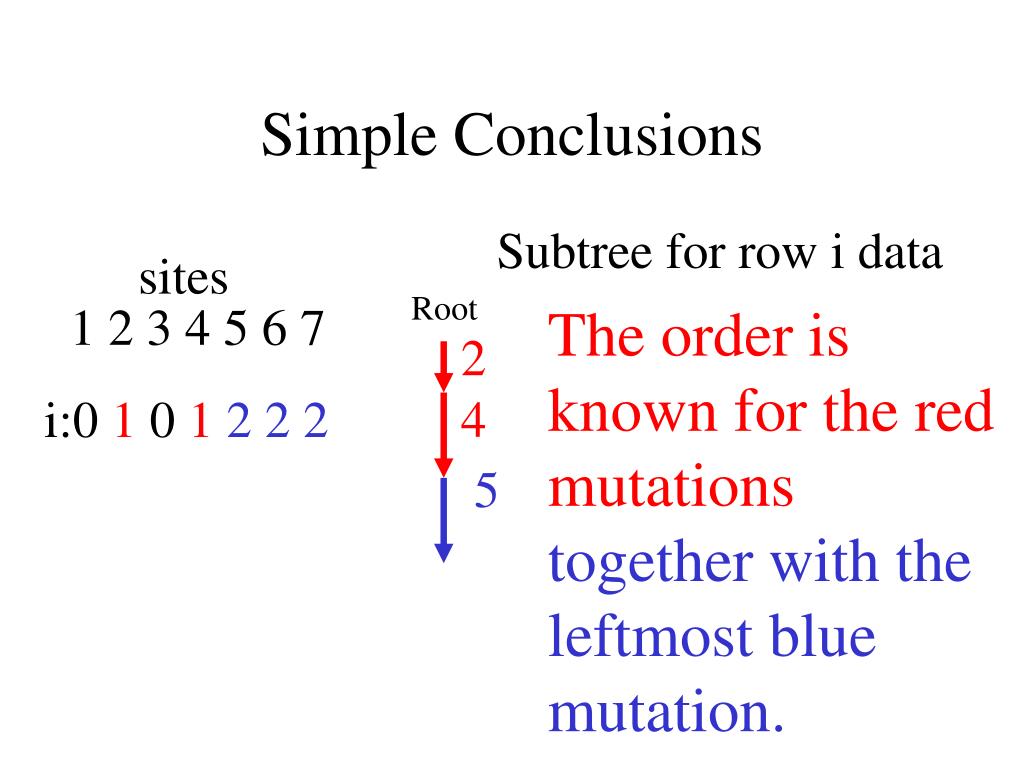 Simple Conclusions

sites
1 2 3 4 5 6 7

i:0 1 0 1 2 2 2

Subtree for row i data

Root
2
4
5

The order is known for the red mutations together with the leftmost blue mutation.